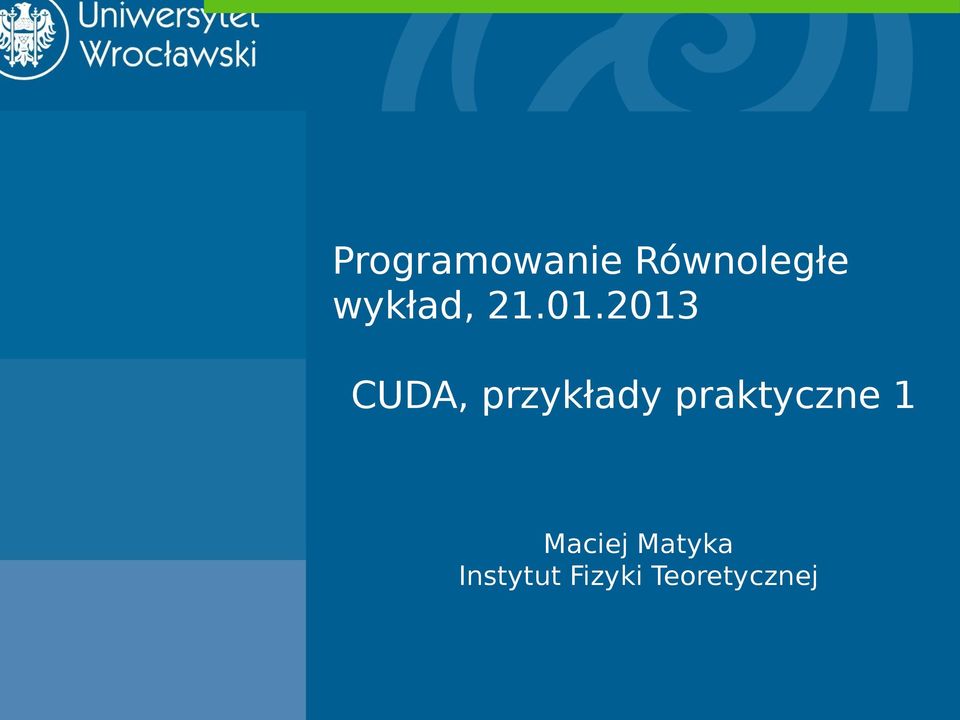 Uniwersytet Wrocławski

Programowanie Równoległe
wykład, 21.01.2013

CUDA, przykłady praktyczne 1

Maciej Matyka
Instytut Fizyki Teoretycznej